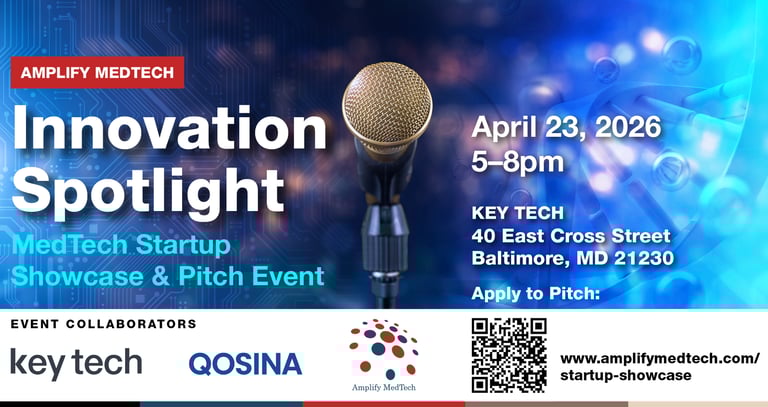 AMPLIFY MEDTECH

Innovation Spotlight

MedTech Startup Showcase & Pitch Event

April 23, 2026
5–8pm

KEY TECH
40 East Cross Street
Baltimore, MD 21230

Apply to Pitch:

EVENT COLLABORATORS

key tech

QOSINA

Amplify MedTech

www.amplifymedtech.com/startup-showcase